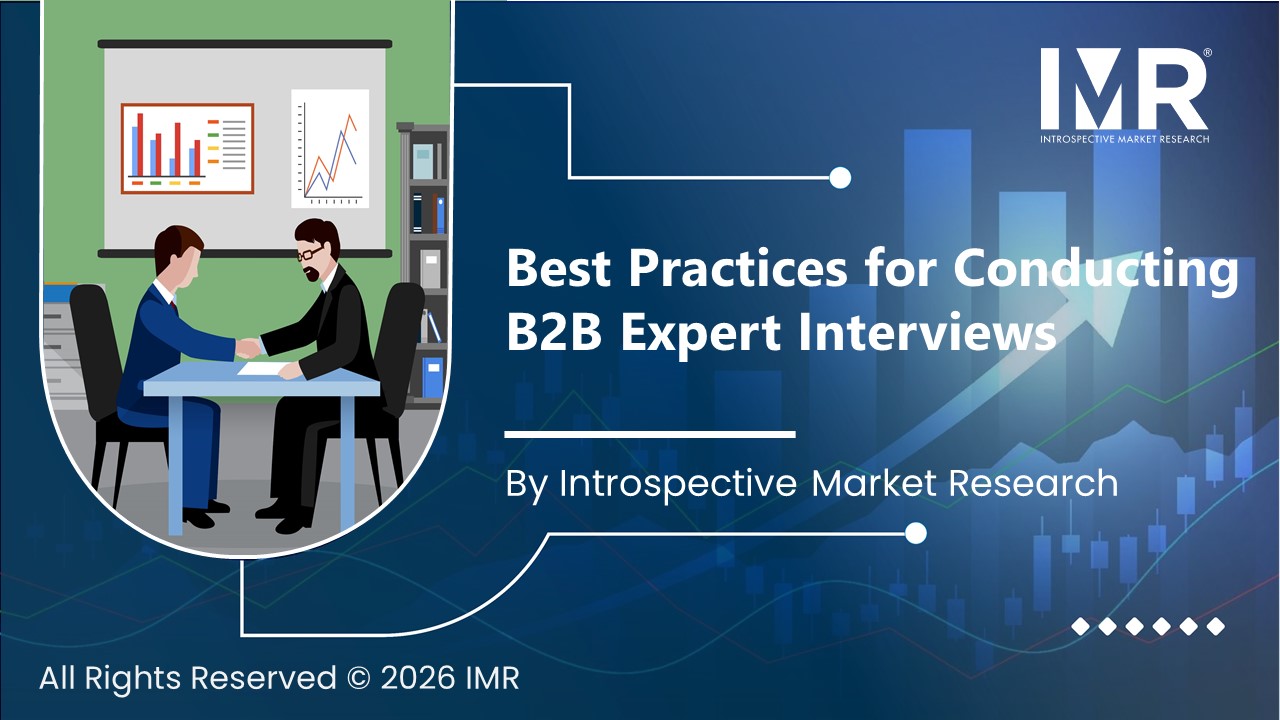 IMR®
INTROSPECTIVE MARKET RESEARCH

Best Practices for Conducting B2B Expert Interviews

By Introspective Market Research

All Rights Reserved © 2026 IMR